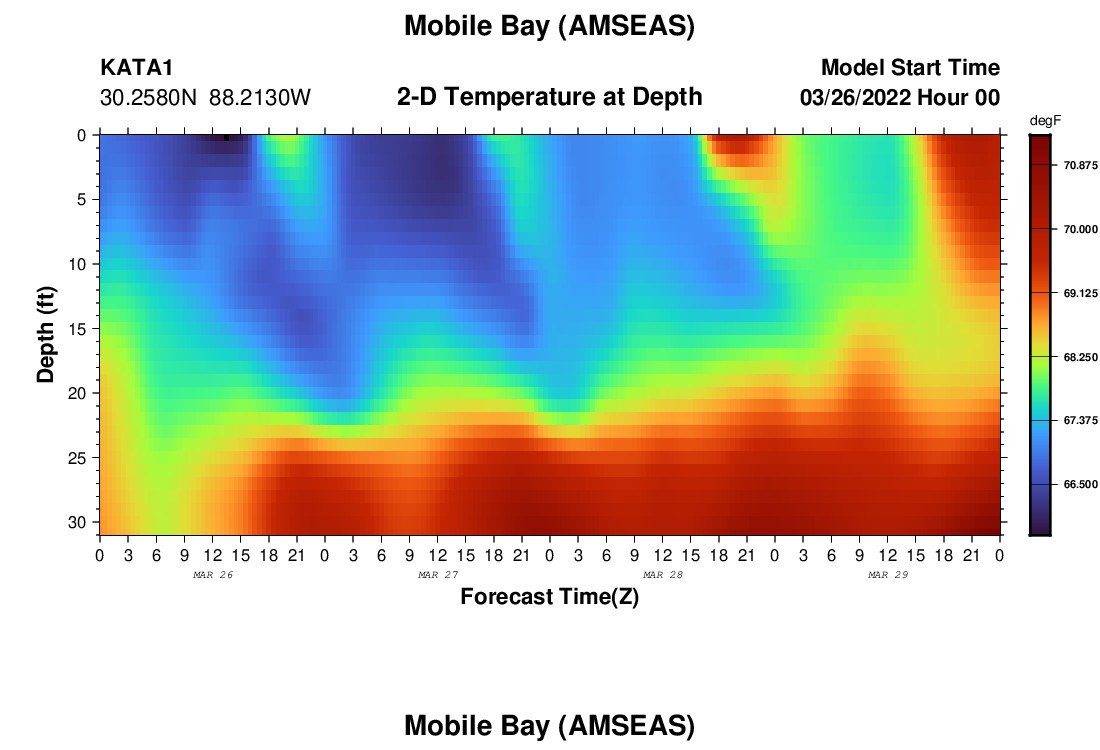 Mobile Bay (AMSEAS)

KATA1
30.2580N 88.2130W

2-D Temperature at Depth

Model Start Time
03/26/2022 Hour 00

degF
70.875
70.000
69.125
68.250
67.375
66.500

Depth (ft)
0
5
10
15
20
25
30

0 3 6 9 12 15 18 21 0 3 6 9 12 15 18 21 0 3 6 9 12 15 18 21 0 3 6 9 12 15 18 21 0
MAR 26 MAR 27 MAR 28 MAR 29

Forecast Time(Z)

Mobile Bay (AMSEAS)